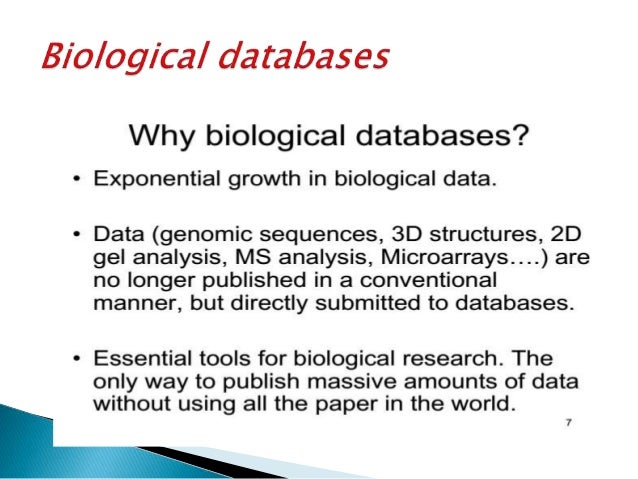 Biological databases

Why biological databases?

• Exponential growth in biological data.

• Data (genomic sequences, 3D structures, 2D gel analysis, MS analysis, Microarrays….) are no longer published in a conventional manner, but directly submitted to databases.

• Essential tools for biological research. The only way to publish massive amounts of data without using all the paper in the world.

7